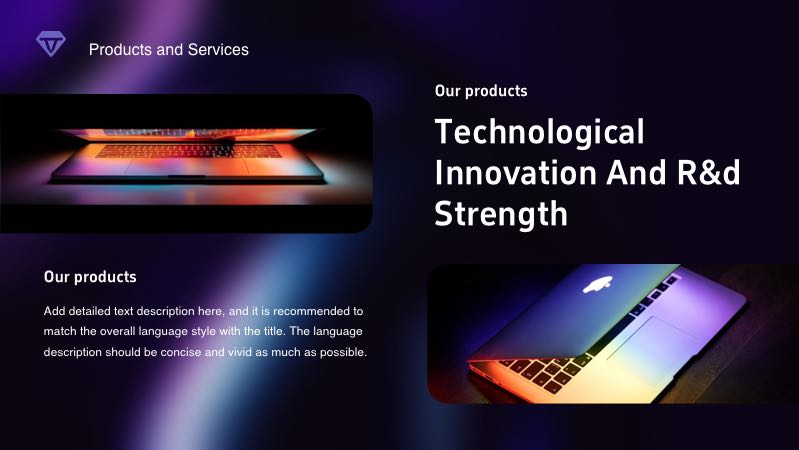 Products and Services

Our products

Technological Innovation And R&d Strength

Our products

Add detailed text description here, and it is recommended to match the overall language style with the title. The language description should be concise and vivid as much as possible.